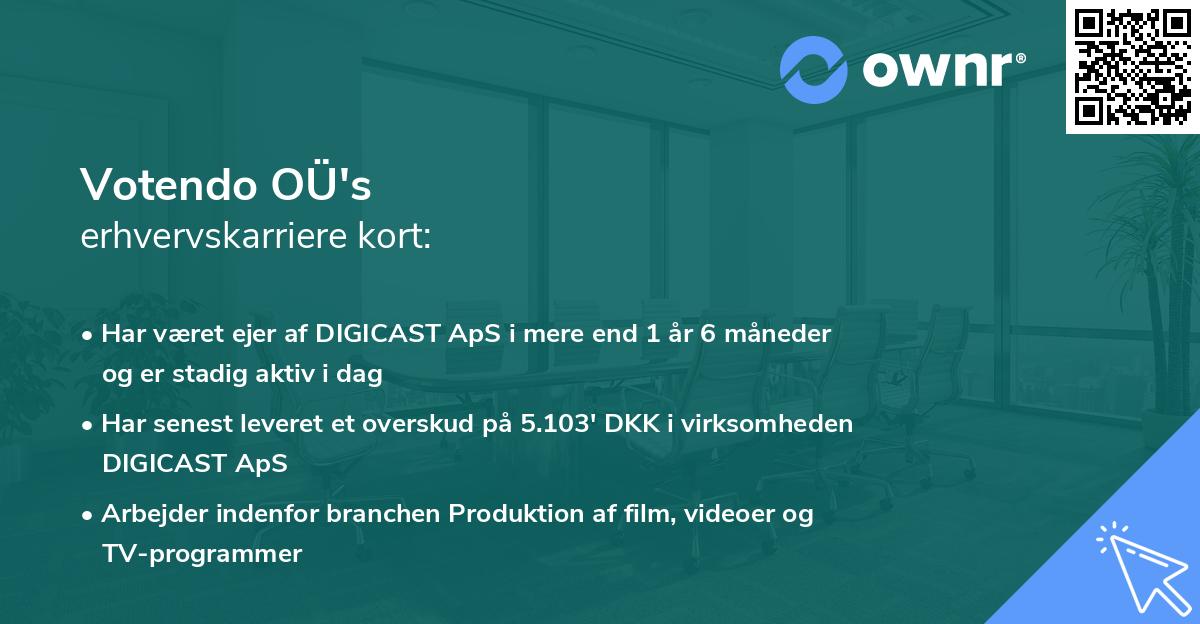 ownr®

Votendo OÜ's
erhvervskarriere kort:

• Har været ejer af DIGICAST ApS i mere end 1 år 6 måneder og er stadig aktiv i dag

• Har senest leveret et overskud på 5.103' DKK i virksomheden DIGICAST ApS

• Arbejder indenfor branchen Produktion af film, videoer og TV-programmer